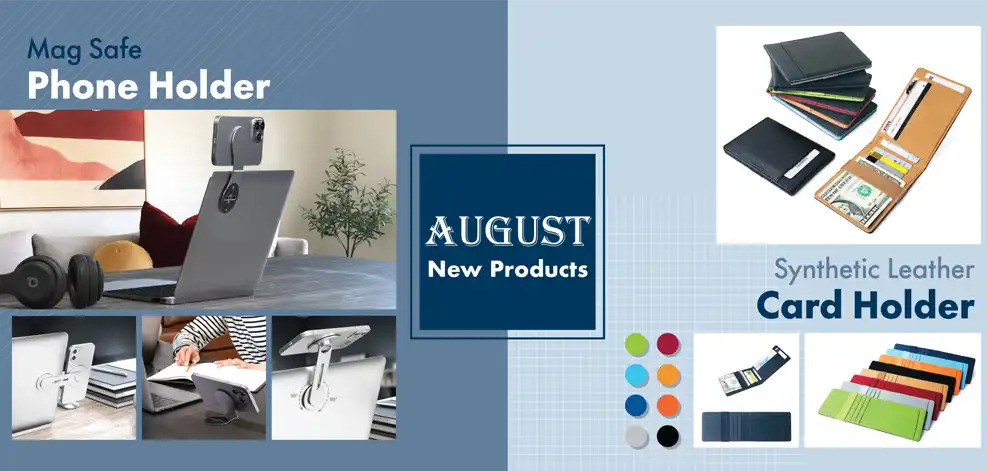 Mag Safe
Phone Holder

AUGUST
New Products

Synthetic Leather
Card Holder